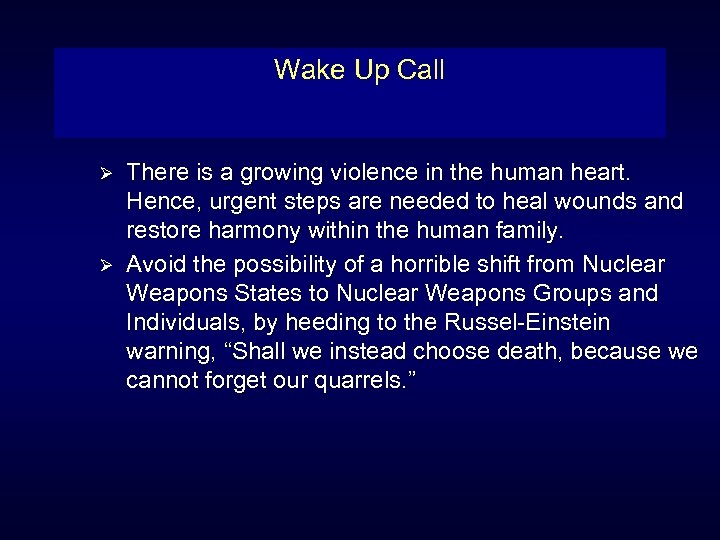 Wake Up Call

➢ There is a growing violence in the human heart. Hence, urgent steps are needed to heal wounds and restore harmony within the human family.

➢ Avoid the possibility of a horrible shift from Nuclear Weapons States to Nuclear Weapons Groups and Individuals, by heeding to the Russel-Einstein warning, “Shall we instead choose death, because we cannot forget our quarrels.”